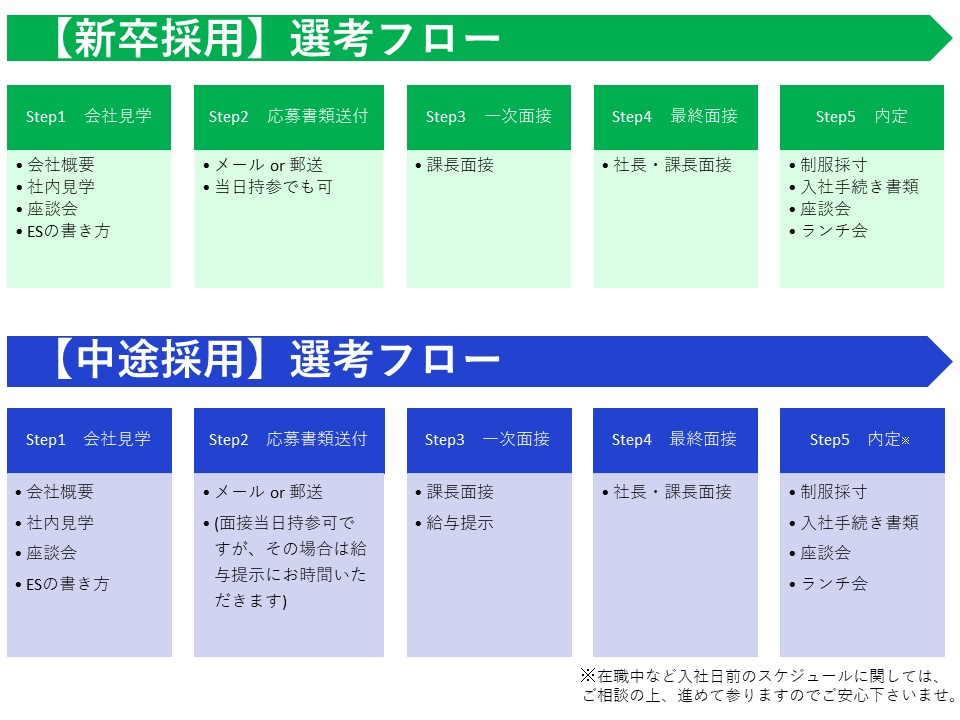 【新卒採用】選考フロー

Step1　会社見学

• 会社概要
• 社内見学
• 座談会
• ESの書き方

Step2　応募書類送付

• メール or 郵送
• 当日持参でも可

Step3　一次面接

• 課長面接

Step4　最終面接

• 社長・課長面接

Step5　内定

• 制服採寸
• 入社手続き書類
• 座談会
• ランチ会

【中途採用】選考フロー

Step1　会社見学

• 会社概要
• 社内見学
• 座談会
• ESの書き方

Step2　応募書類送付

• メール or 郵送
• (面接当日持参可ですが、その場合は給与提示にお時間いただきます)

Step3　一次面接

• 課長面接
• 給与提示

Step4　最終面接

• 社長・課長面接

Step5　内定※

• 制服採寸
• 入社手続き書類
• 座談会
• ランチ会

※在職中など入社日前のスケジュールに関しては、ご相談の上、進めて参りますのでご安心下さいませ。